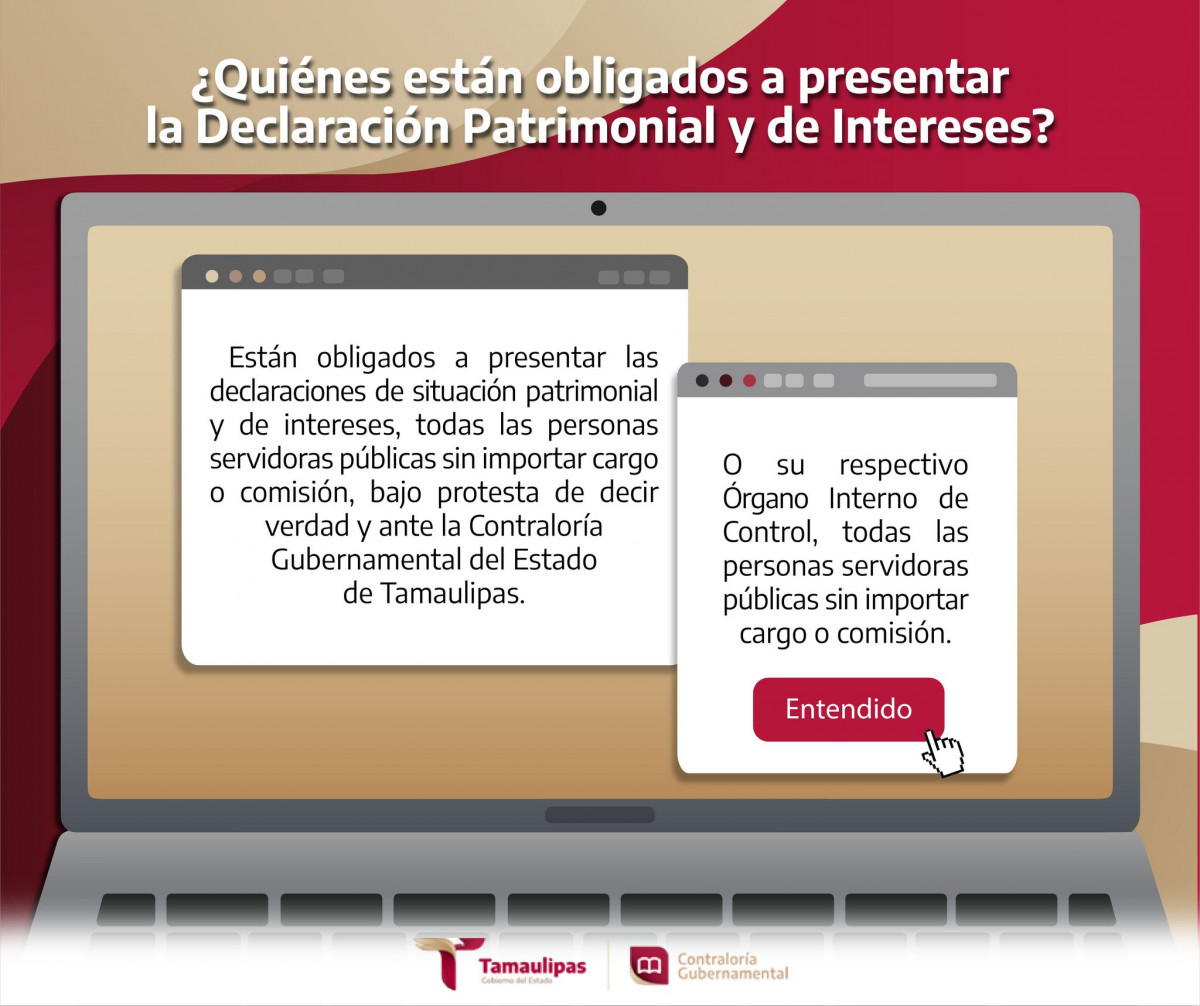 ¿Quiénes están obligados a presentar la Declaración Patrimonial y de Intereses?

Están obligados a presentar las declaraciones de situación patrimonial y de intereses, todas las personas servidoras públicas sin importar cargo o comisión, bajo protesta de decir verdad y ante la Contraloría Gubernamental del Estado de Tamaulipas.

O su respectivo Órgano Interno de Control, todas las personas servidoras públicas sin importar cargo o comisión.

Entendido

Tamaulipas
Gobierno del Estado

Contraloría Gubernamental